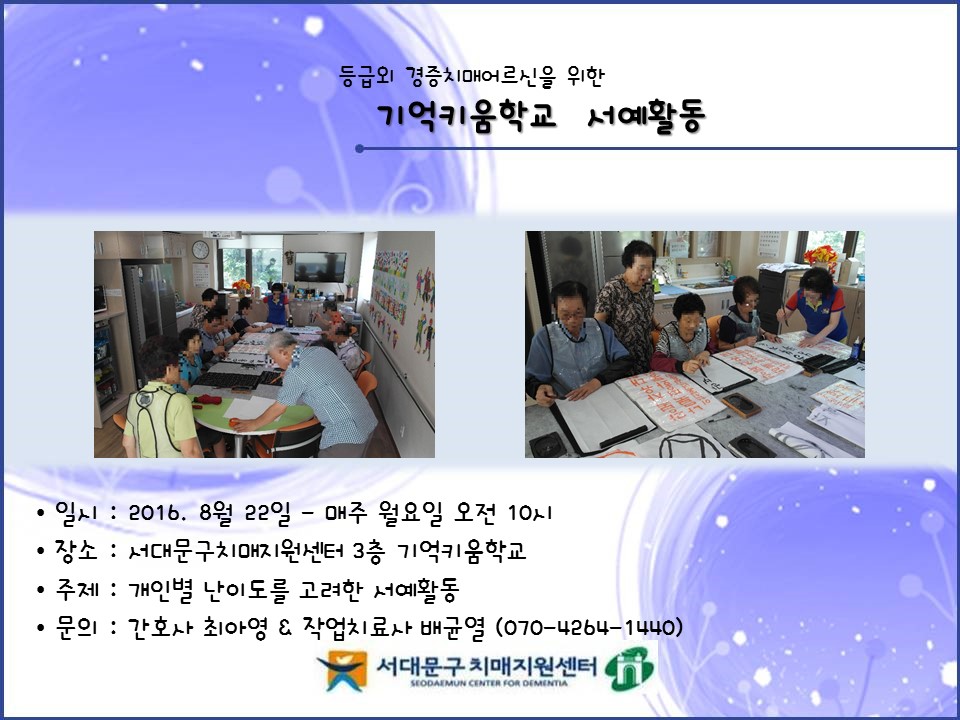 등급외 경증치매어르신을 위한

기억키움학교 서예활동

• 일시 : 2016. 8월 22일 - 매주 월요일 오전 10시
• 장소 : 서대문구치매지원센터 3층 기억키움학교
• 주제 : 개인별 난이도를 고려한 서예활동
• 문의 : 간호사 최아영 & 작업치료사 배균열 (070-4264-1440)

서대문구 치매지원센터
SEODAEMUN CENTER FOR DEMENTIA